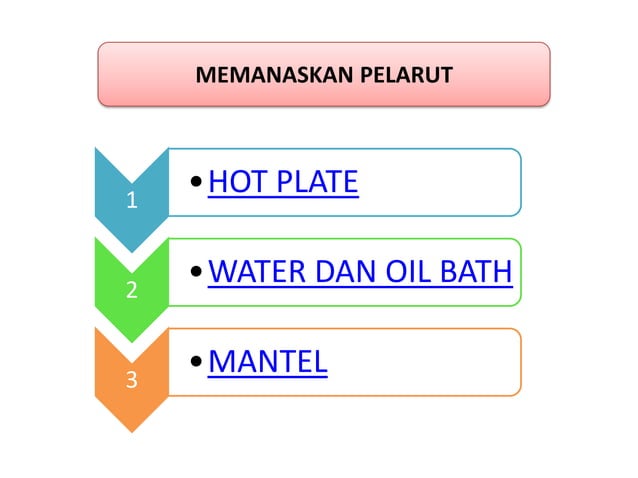 MEMANASKAN PELARUT

1

• HOT PLATE

2

• WATER DAN OIL BATH

3

• MANTEL